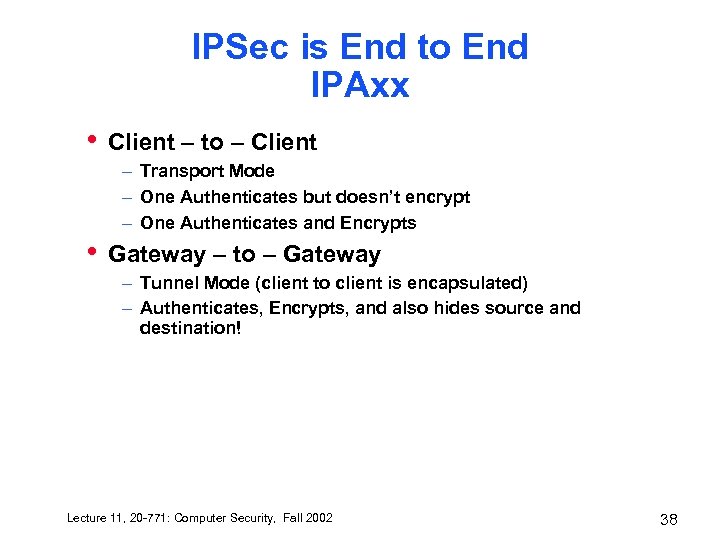 IPSec is End to End
IPAxx

• Client – to – Client
– Transport Mode
– One Authenticates but doesn't encrypt
– One Authenticates and Encrypts

• Gateway – to – Gateway
– Tunnel Mode (client to client is encapsulated)
– Authenticates, Encrypts, and also hides source and destination!

Lecture 11, 20-771: Computer Security, Fall 2002

38